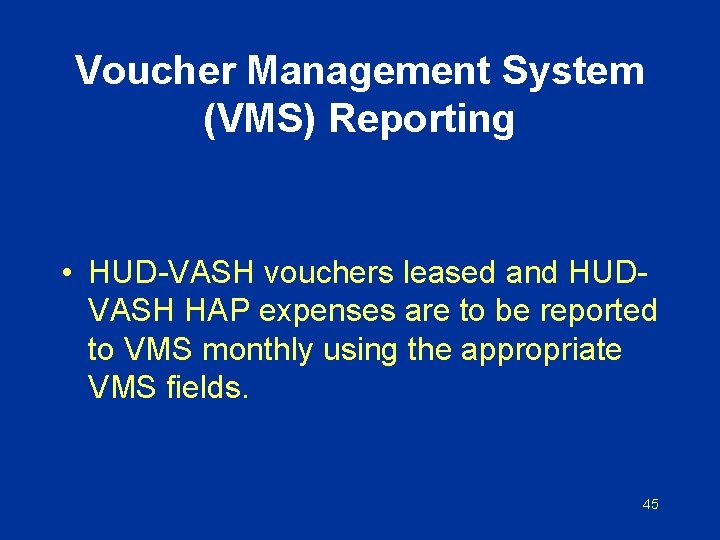 Voucher Management System (VMS) Reporting

• HUD-VASH vouchers leased and HUD-VASH HAP expenses are to be reported to VMS monthly using the appropriate VMS fields.

45